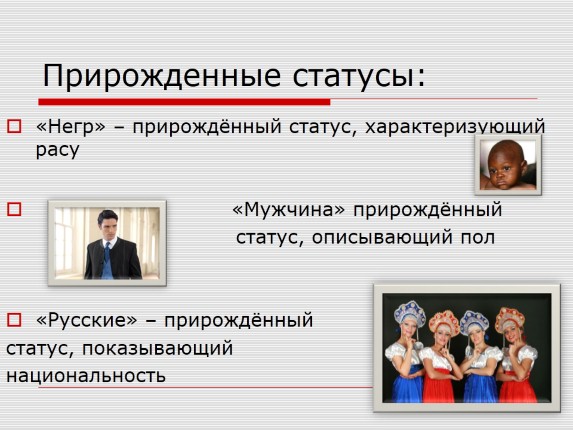 Прирожденные статусы:

«Негр» – прирождённый статус, характеризующий расу

«Мужчина» прирождённый статус, описывающий пол

«Русские» – прирождённый статус, показывающий национальность